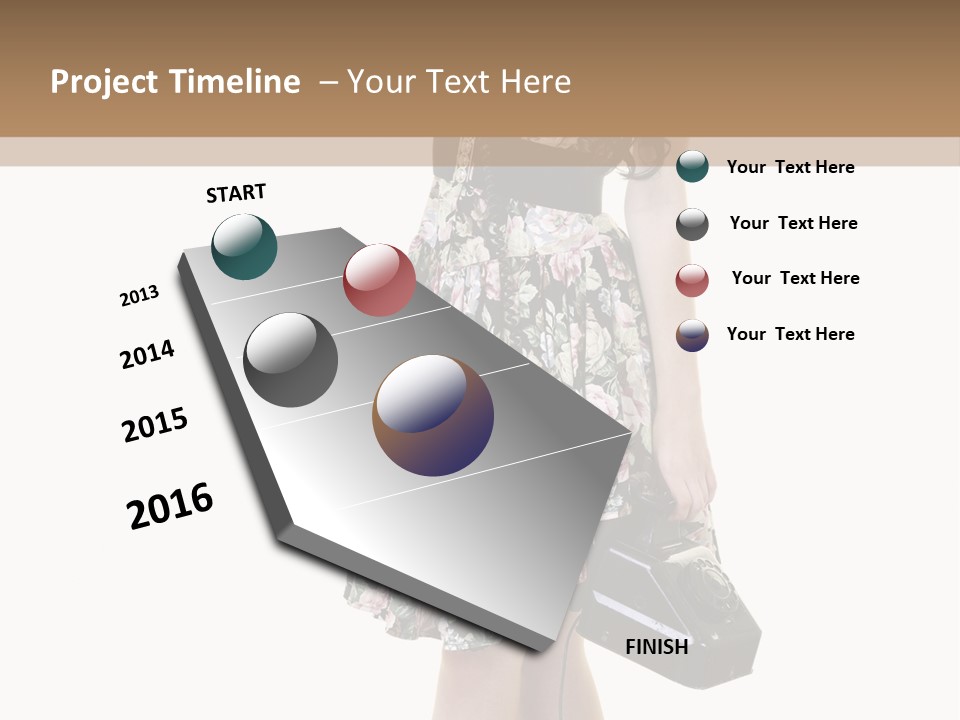 Project Timeline – Your Text Here

START

2013

2014

2015

2016

FINISH

Your Text Here

Your Text Here

Your Text Here

Your Text Here